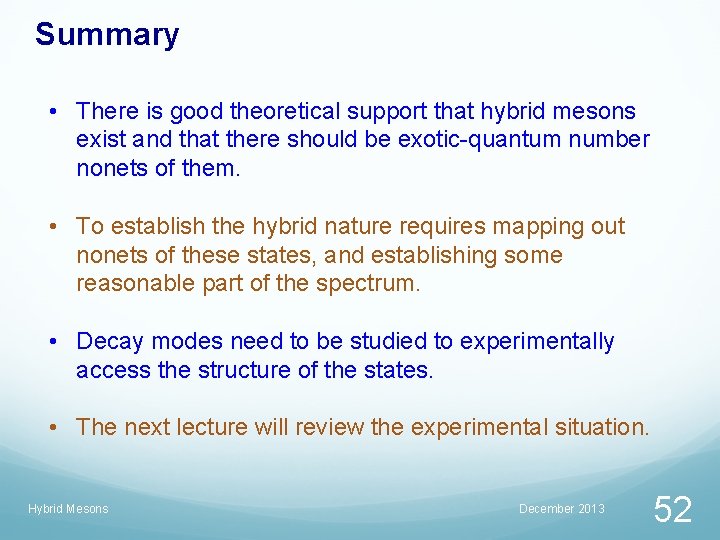 Summary

• There is good theoretical support that hybrid mesons exist and that there should be exotic-quantum number nonets of them.

• To establish the hybrid nature requires mapping out nonets of these states, and establishing some reasonable part of the spectrum.

• Decay modes need to be studied to experimentally access the structure of the states.

• The next lecture will review the experimental situation.

Hybrid Mesons

December 2013

52